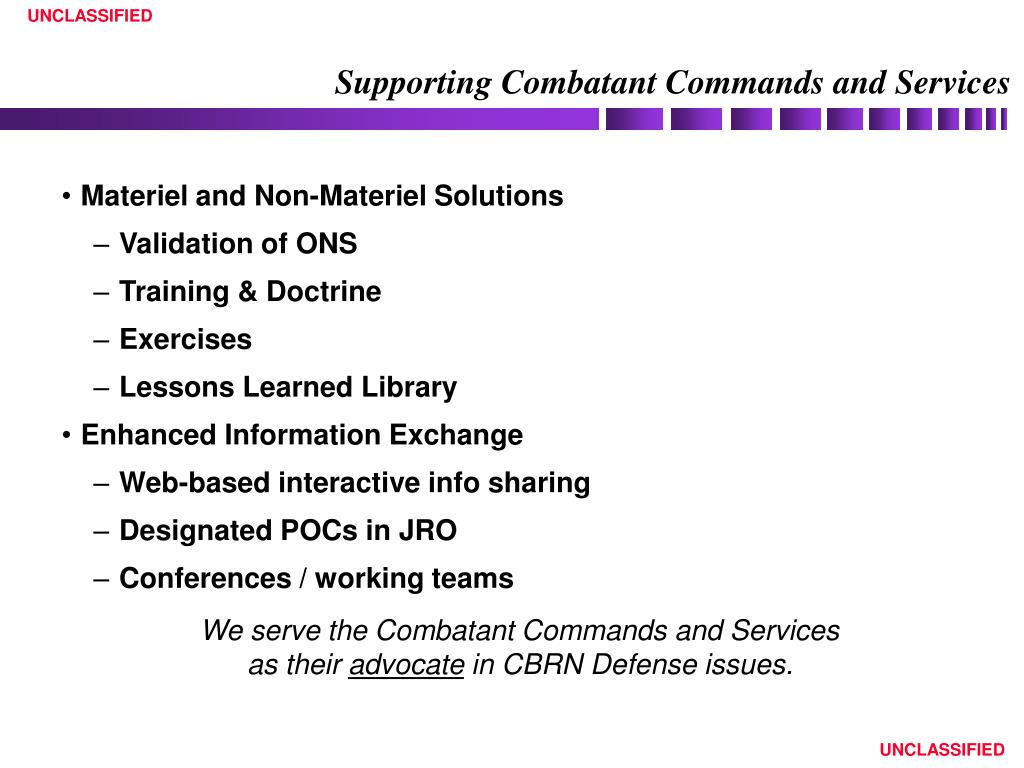 UNCLASSIFIED

Supporting Combatant Commands and Services

• Materiel and Non-Materiel Solutions
– Validation of ONS
– Training & Doctrine
– Exercises
– Lessons Learned Library
• Enhanced Information Exchange
– Web-based interactive info sharing
– Designated POCs in JRO
– Conferences / working teams

We serve the Combatant Commands and Services as their advocate in CBRN Defense issues.

UNCLASSIFIED